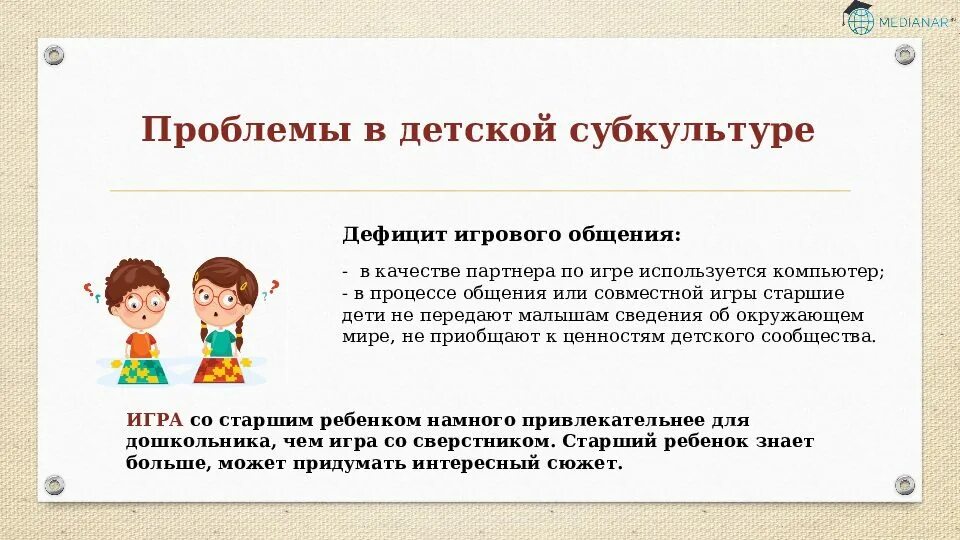 MEDIANAR

Проблемы в детской субкультуре

Дефицит игрового общения:

- в качестве партнера по игре используется компьютер;
- в процессе общения или совместной игры старшие дети не передают малышам сведения об окружающем мире, не приобщают к ценностям детского сообщества.

ИГРА со старшим ребенком намного привлекательнее для дошкольника, чем игра со сверстником. Старший ребенок знает больше, может придумать интересный сюжет.